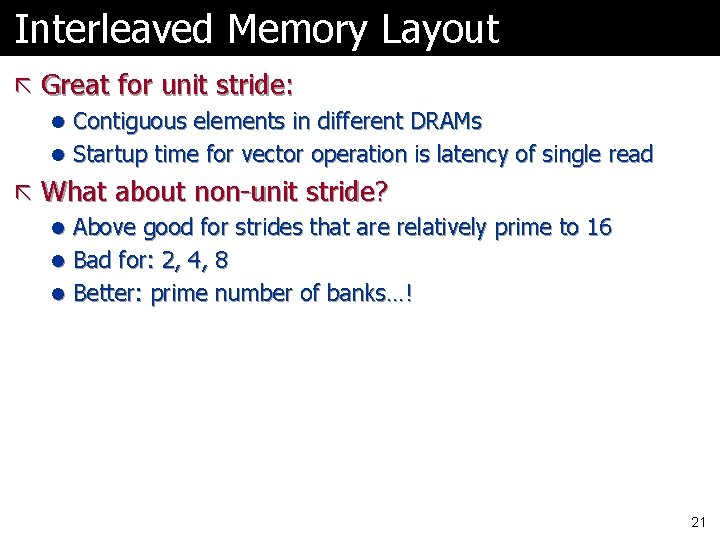 Interleaved Memory Layout

Great for unit stride:

- Contiguous elements in different DRAMs
- Startup time for vector operation is latency of single read

What about non-unit stride?

- Above good for strides that are relatively prime to 16
- Bad for: 2, 4, 8
- Better: prime number of banks…!

21